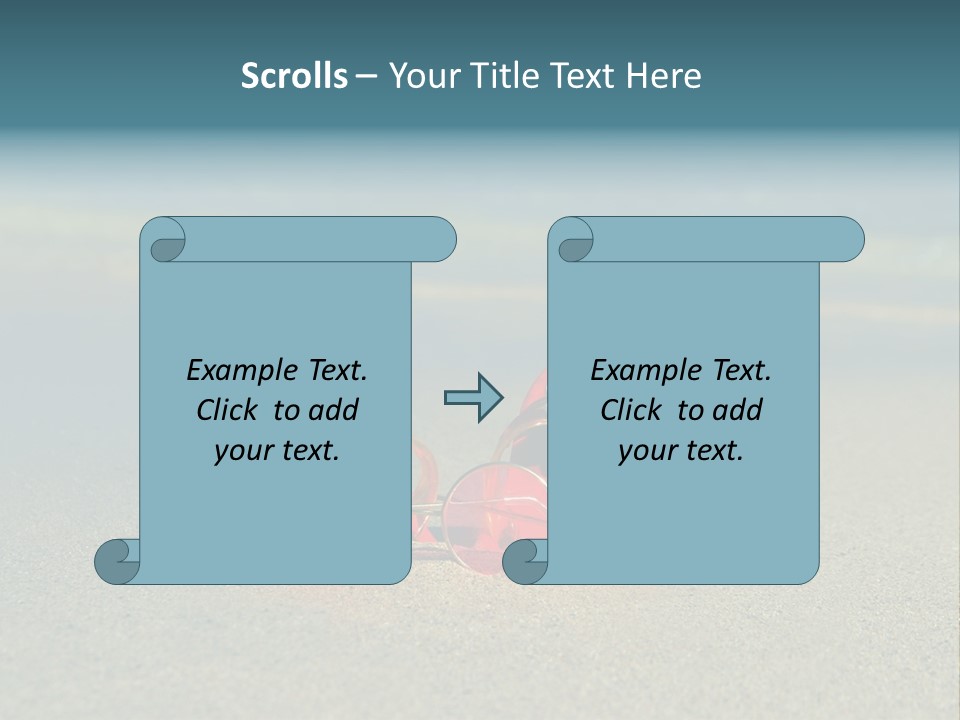 Scrolls – Your Title Text Here

Example Text. Click to add your text.

Example Text. Click to add your text.